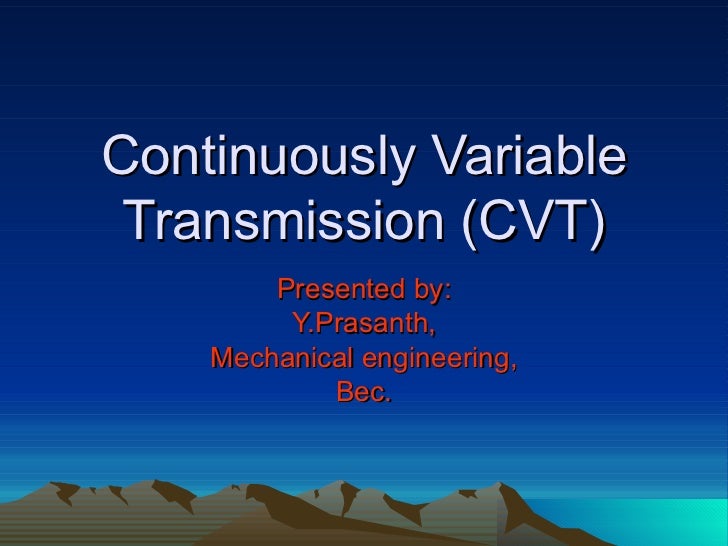 Continuously Variable Transmission (CVT)

Presented by:
Y.Prasanth,
Mechanical engineering,
Bec.